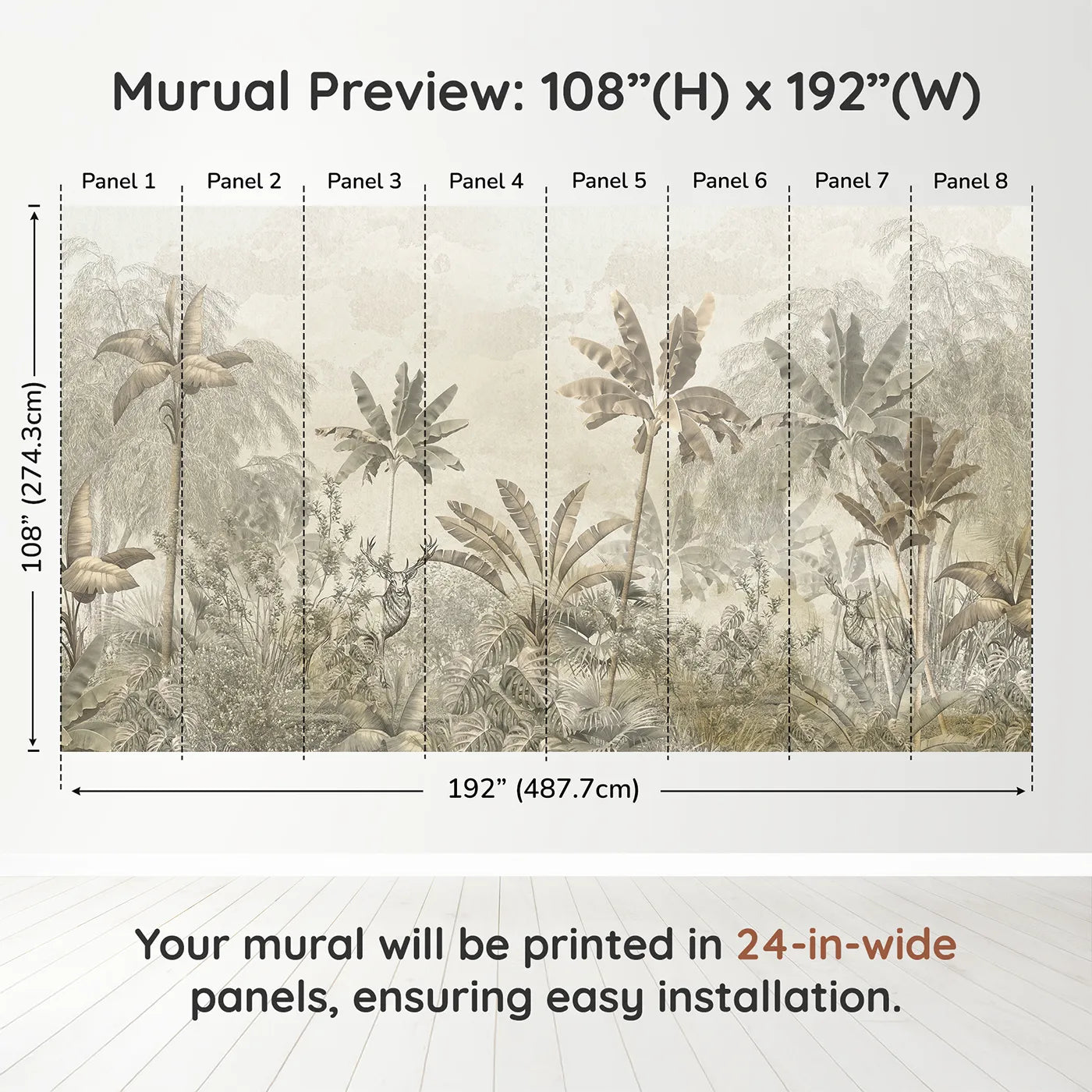 Murual Preview: 108”(H) x 192”(W)

Panel 1 Panel 2 Panel 3 Panel 4 Panel 5 Panel 6 Panel 7 Panel 8

108” (274.3cm)

192” (487.7cm)

Your mural will be printed in 24-in-wide panels, ensuring easy installation.